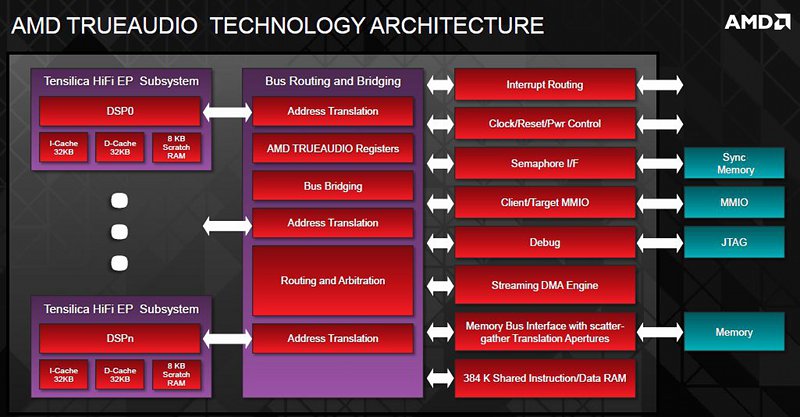 AMD TRUEAUDIO TECHNOLOGY ARCHITECTURE

AMD

Tensilica HiFi EP Subsystem

DSP0

I-Cache 32KB

D-Cache 32KB

8 KB Scratch RAM

Tensilica HiFi EP Subsystem

DSPn

I-Cache 32KB

D-Cache 32KB

8 KB Scratch RAM

Bus Routing and Bridging

Address Translation

AMD TRUEAUDIO Registers

Bus Bridging

Address Translation

Routing and Arbitration

Address Translation

Interrupt Routing

Clock/Reset/Pwr Control

Semaphore I/F

Client/Target MMIO

Debug

Streaming DMA Engine

Memory Bus Interface with scatter-gather Translation Apertures

384 K Shared Instruction/Data RAM

Sync Memory

MMIO

JTAG

Memory